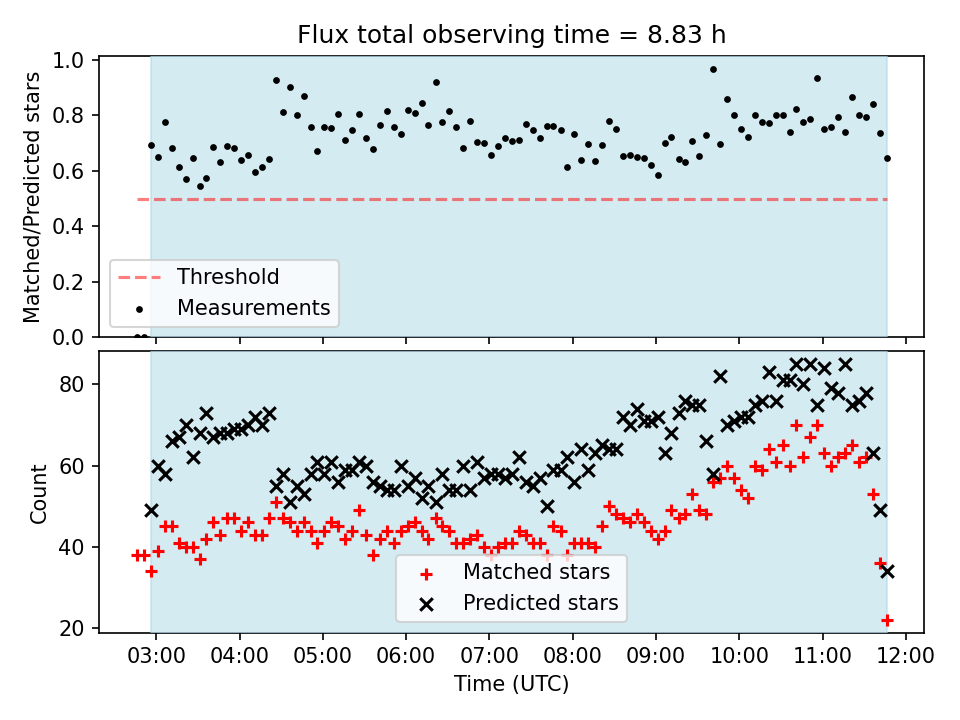 Flux total observing time = 8.83 h

Matched/Predicted stars

1.0
0.8
0.6
0.4
0.2
0.0

Threshold
Measurements

Count

80
60
40
20

Matched stars
Predicted stars

03:00 04:00 05:00 06:00 07:00 08:00 09:00 10:00 11:00 12:00

Time (UTC)